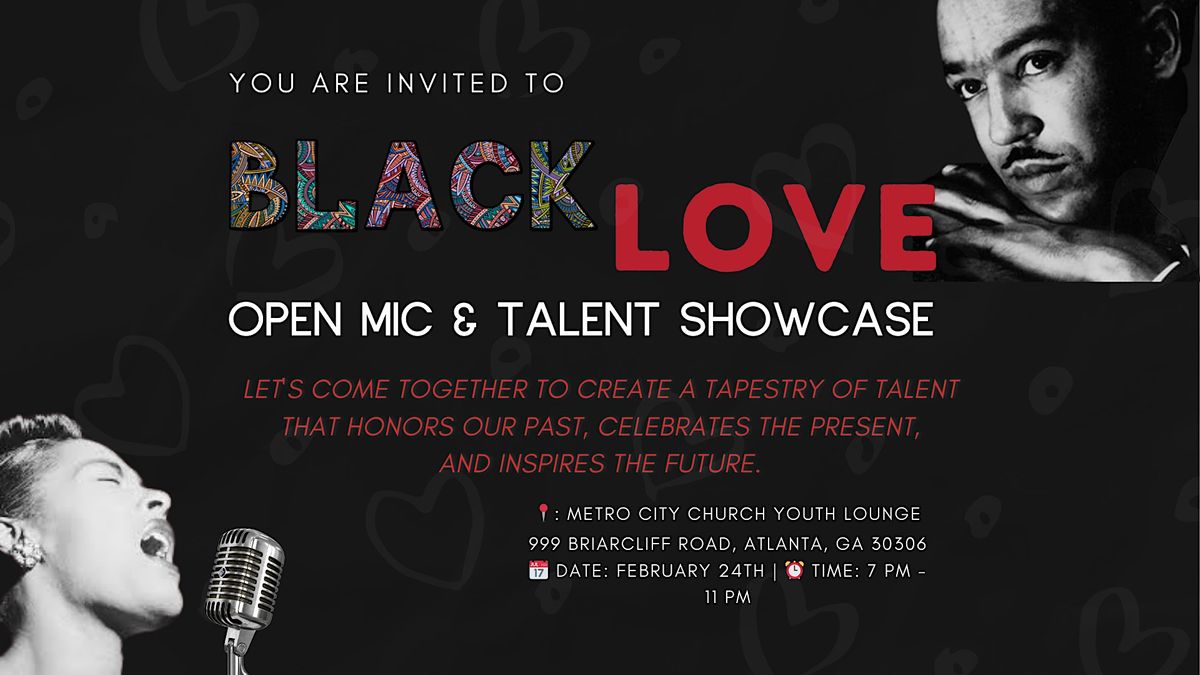 YOU ARE INVITED TO

BLACK LOVE

OPEN MIC & TALENT SHOWCASE

LET'S COME TOGETHER TO CREATE A TAPESTRY OF TALENT THAT HONORS OUR PAST, CELEBRATES THE PRESENT, AND INSPIRES THE FUTURE.

📍: METRO CITY CHURCH YOUTH LOUNGE
999 BRIARCLIFF ROAD, ATLANTA, GA 30306
📅 DATE: FEBRUARY 24TH | ⏰ TIME: 7 PM - 11 PM